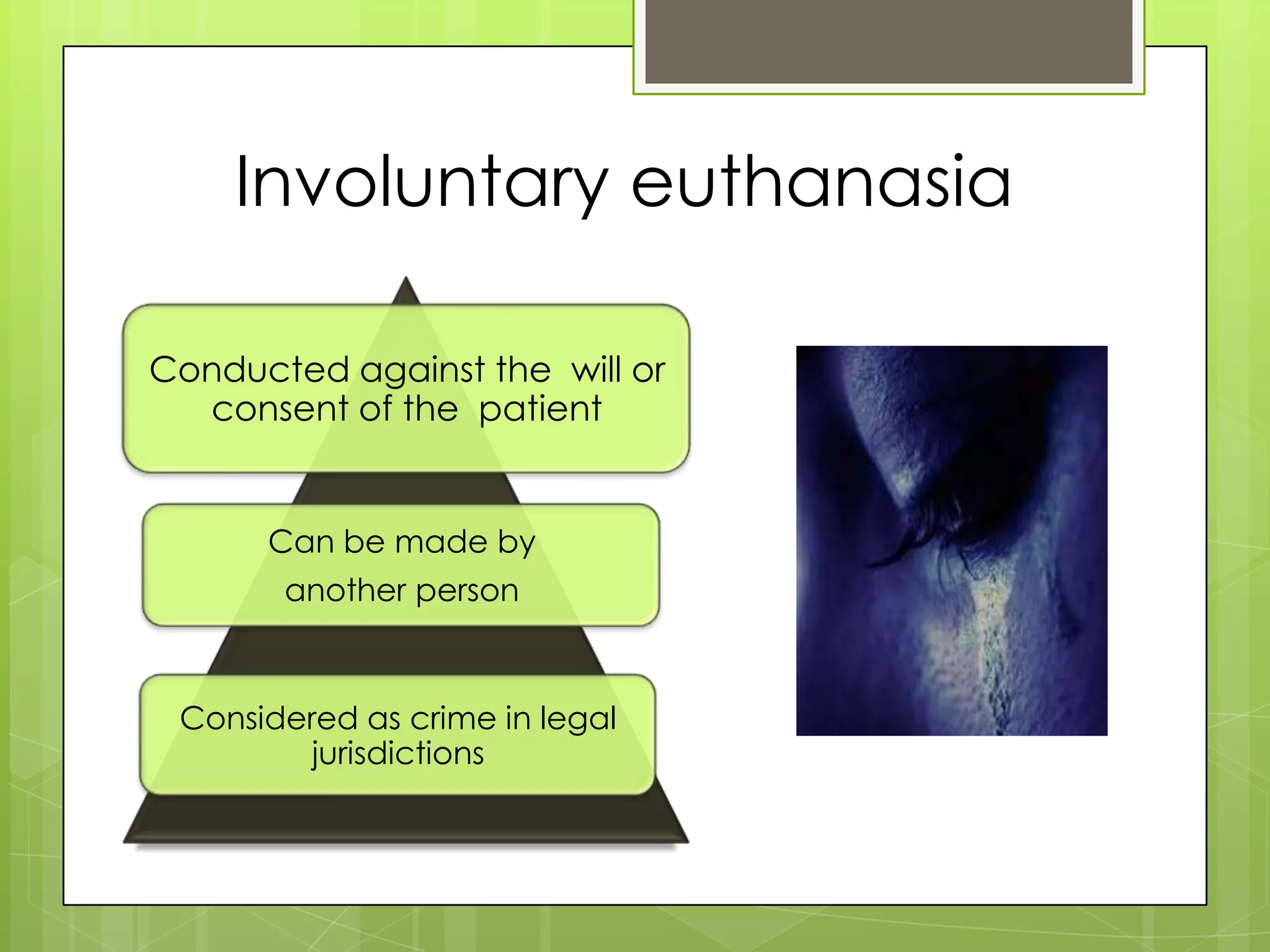 Involuntary euthanasia

Conducted against the will or consent of the patient

Can be made by another person

Considered as crime in legal jurisdictions